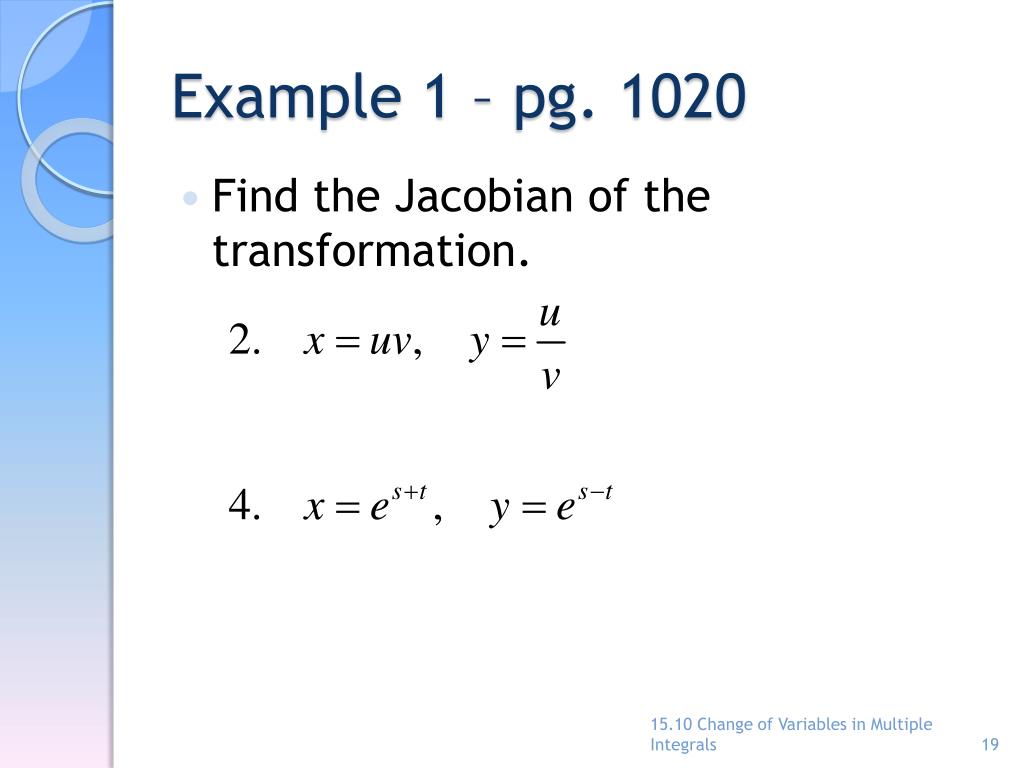 Example 1 – pg. 1020

• Find the Jacobian of the transformation.

2. $x = uv, \quad y = \frac{u}{v}$

4. $x = e^{s+t}, \quad y = e^{s-t}$

15.10 Change of Variables in Multiple Integrals

19